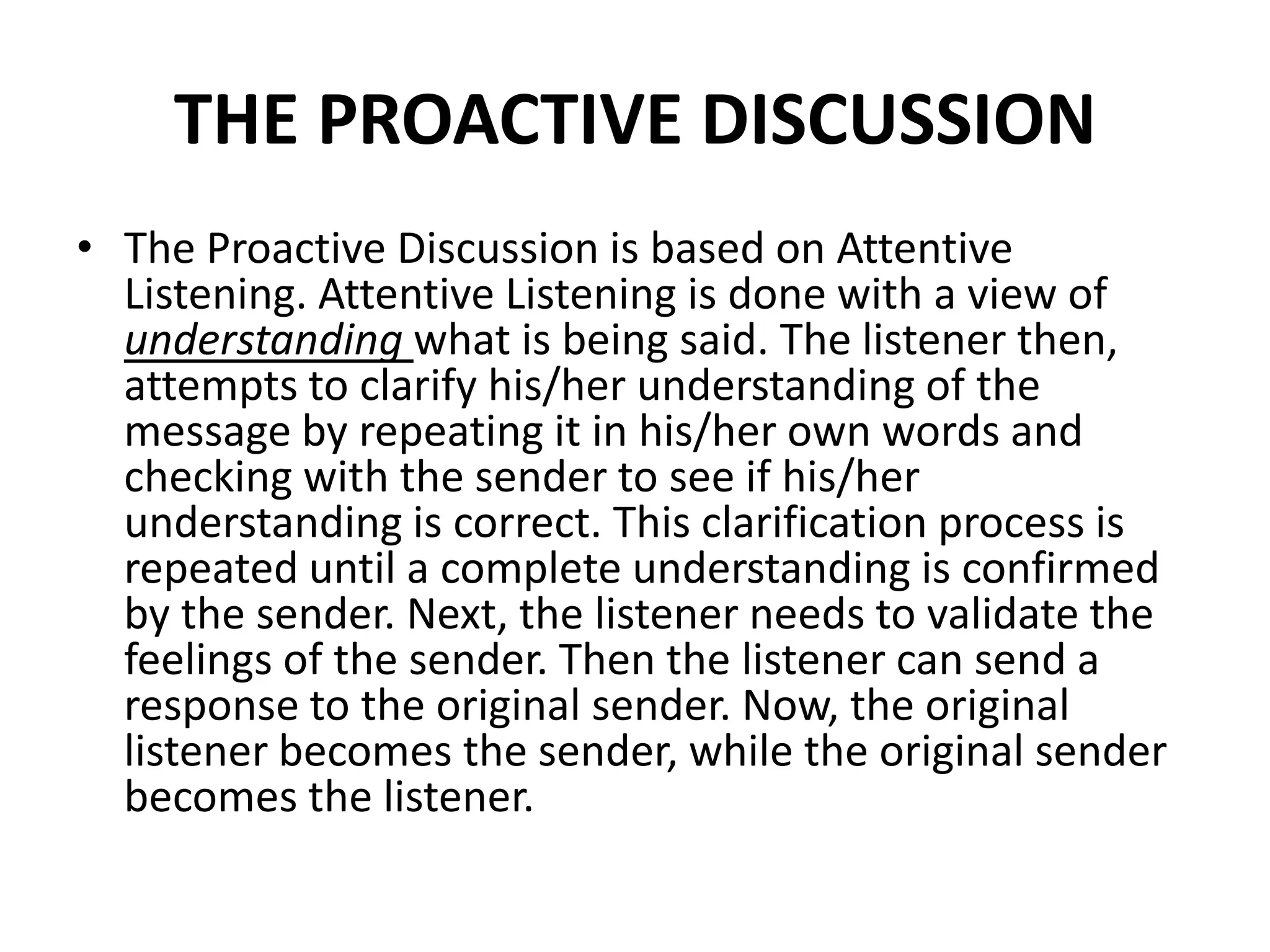 THE PROACTIVE DISCUSSION

• The Proactive Discussion is based on Attentive Listening. Attentive Listening is done with a view of understanding what is being said. The listener then, attempts to clarify his/her understanding of the message by repeating it in his/her own words and checking with the sender to see if his/her understanding is correct. This clarification process is repeated until a complete understanding is confirmed by the sender. Next, the listener needs to validate the feelings of the sender. Then the listener can send a response to the original sender. Now, the original listener becomes the sender, while the original sender becomes the listener.